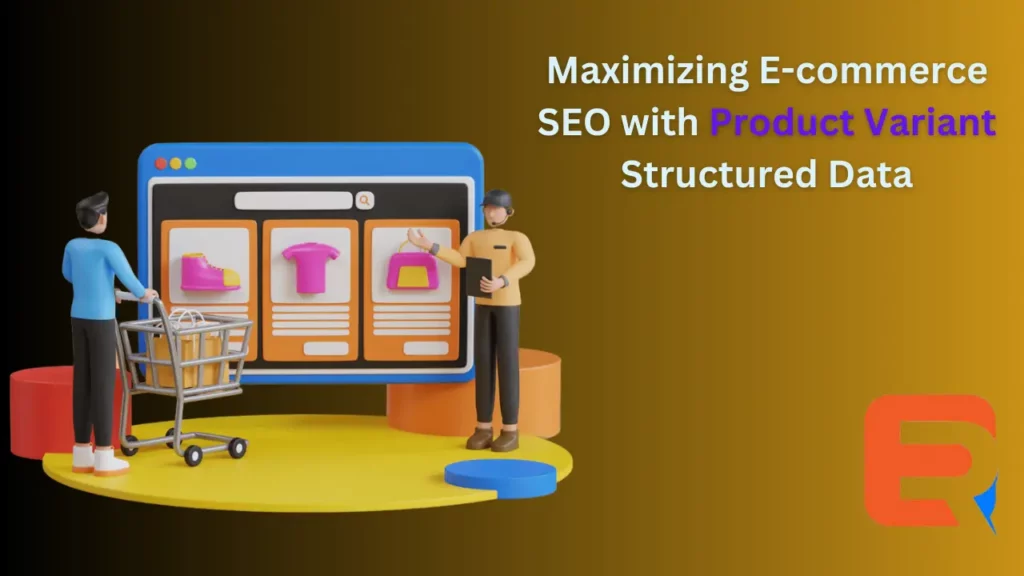 Maximizing E-commerce SEO with Product Variant Structured Data